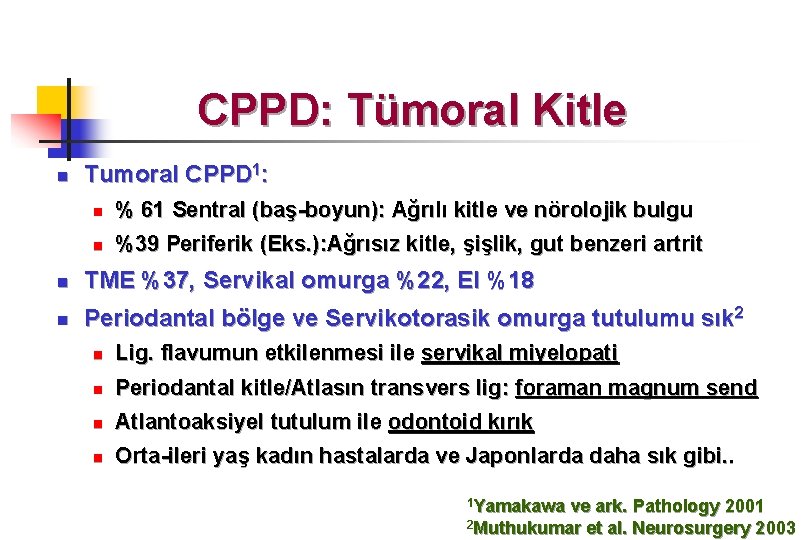 CPPD: Tümoral Kitle

Tumoral CPPD$^1$:

% 61 Sentral (baş-boyun): Ağrılı kitle ve nörolojik bulgu

%39 Periferik (Eks.):Ağrısız kitle, şişlik, gut benzeri artrit

TME %37, Servikal omurga %22, El %18

Periodantal bölge ve Servikotorasik omurga tutulumu sık$^2$

Lig. flavumun etkilenmesi ile servikal miyelopati

Periodantal kitle/Atlasın transvers lig: foraman magnum send

Atlantoaksiyel tutulum ile odontoid kırık

Orta-ileri yaş kadın hastalarda ve Japonlarda daha sık gibi..

$^1$Yamakawa ve ark. Pathology 2001
$^2$Muthukumar et al. Neurosurgery 2003